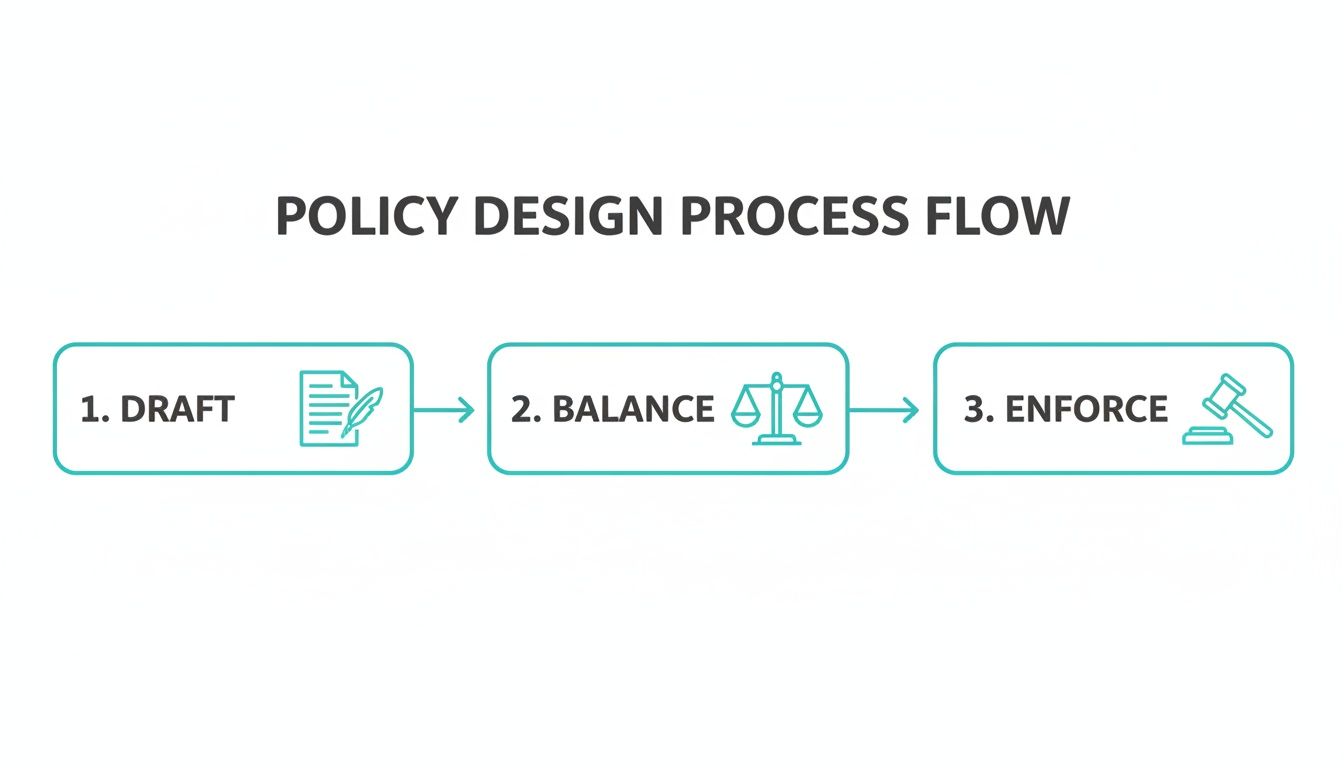 POLICY DESIGN PROCESS FLOW

1. DRAFT

2. BALANCE

3. ENFORCE